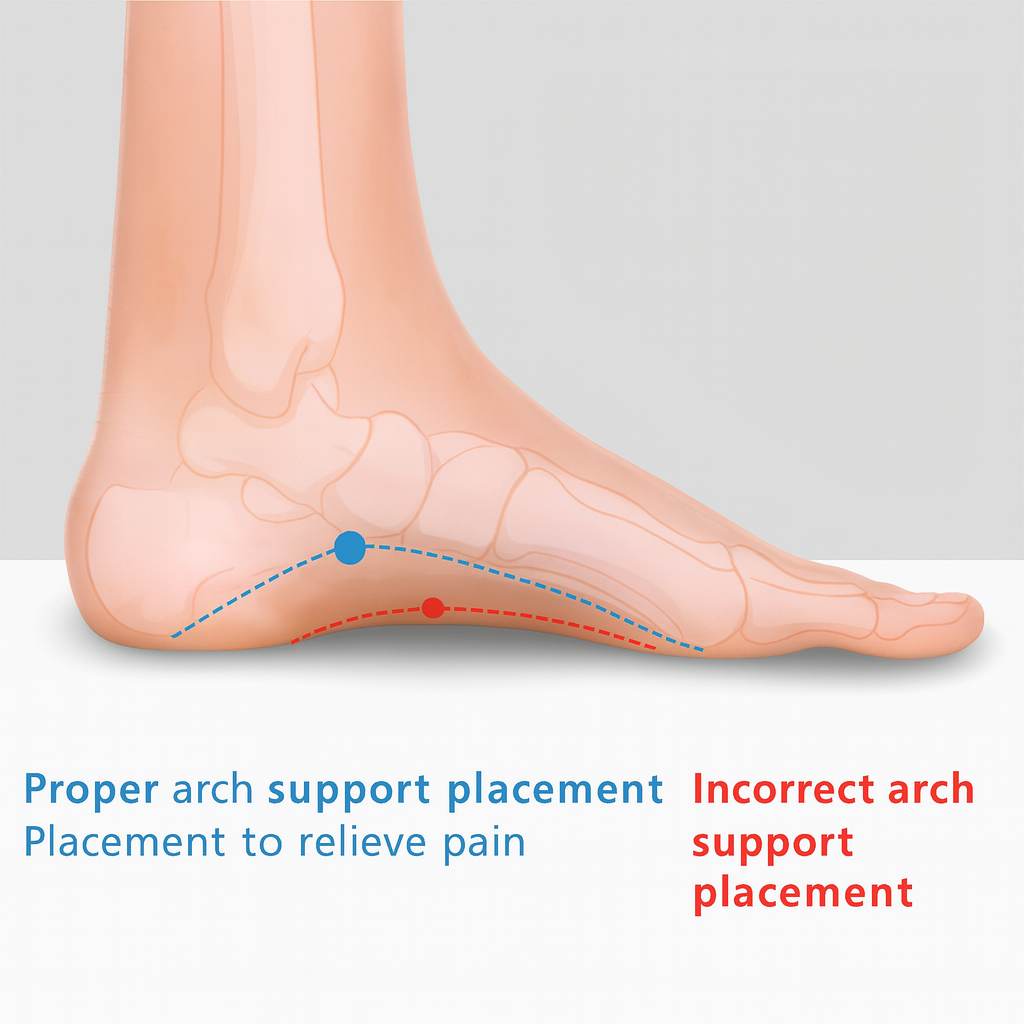 Proper arch support placement
Placement to relieve pain

Incorrect arch support placement